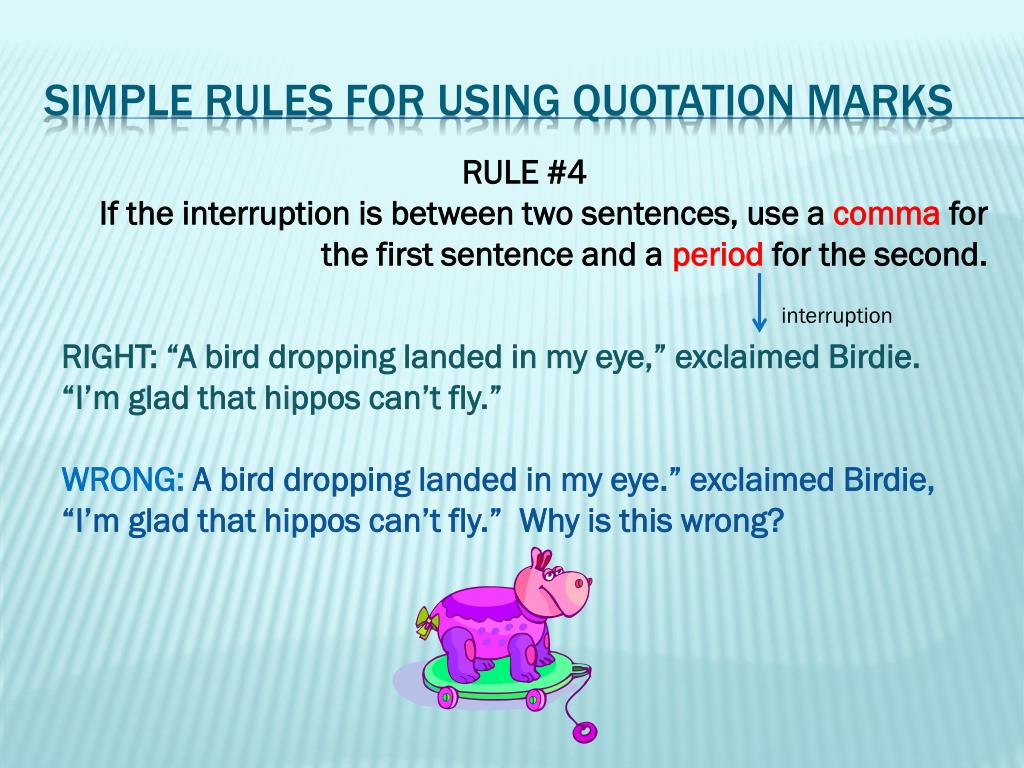 SIMPLE RULES FOR USING QUOTATION MARKS

RULE #4
If the interruption is between two sentences, use a comma for the first sentence and a period for the second.

interruption

RIGHT: “A bird dropping landed in my eye,” exclaimed Birdie. “I’m glad that hippos can’t fly.”

WRONG: A bird dropping landed in my eye.” exclaimed Birdie, “I’m glad that hippos can’t fly.” Why is this wrong?